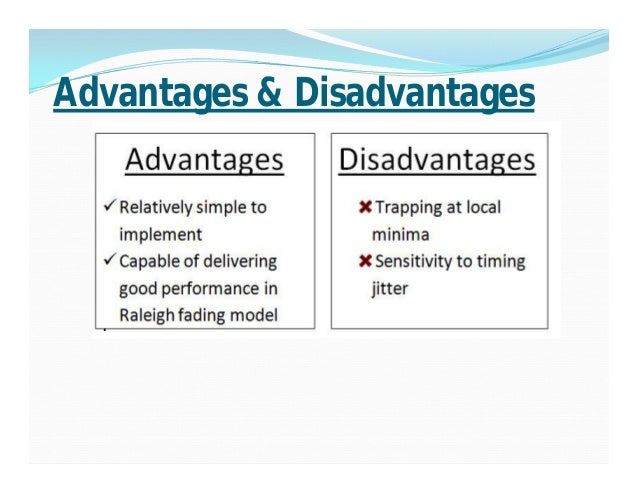 Advantages & Disadvantages

Advantages

✓ Relatively simple to implement

✓ Capable of delivering good performance in Raleigh fading model

Disadvantages

✖ Trapping at local minima

✖ Sensitivity to timing jitter